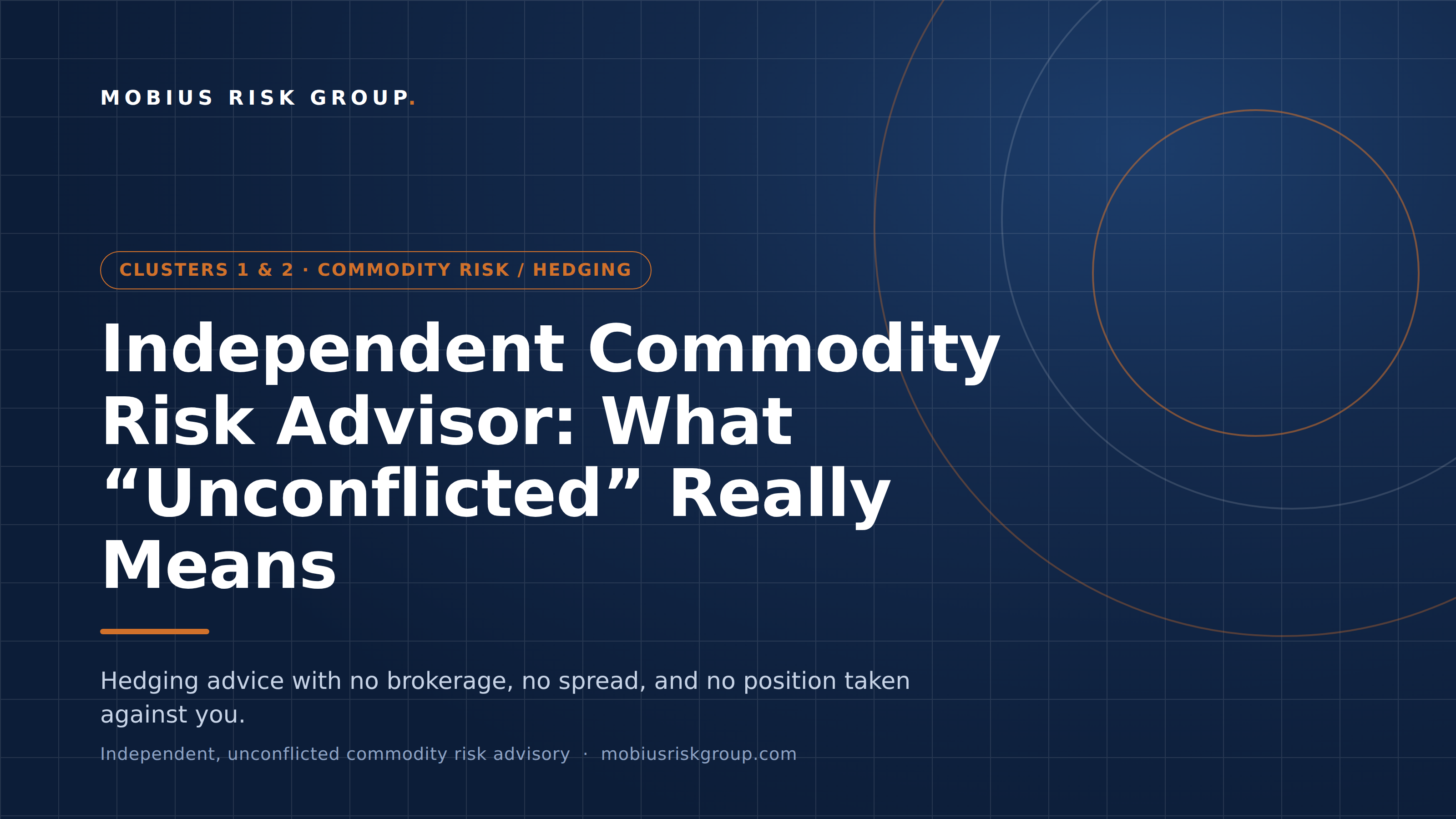 MOBIUS RISK GROUP.

CLUSTERS 1 & 2 · COMMODITY RISK / HEDGING

Independent Commodity Risk Advisor: What “Unconflicted” Really Means

Hedging advice with no brokerage, no spread, and no position taken against you.

Independent, unconflicted commodity risk advisory · mobiusriskgroup.com